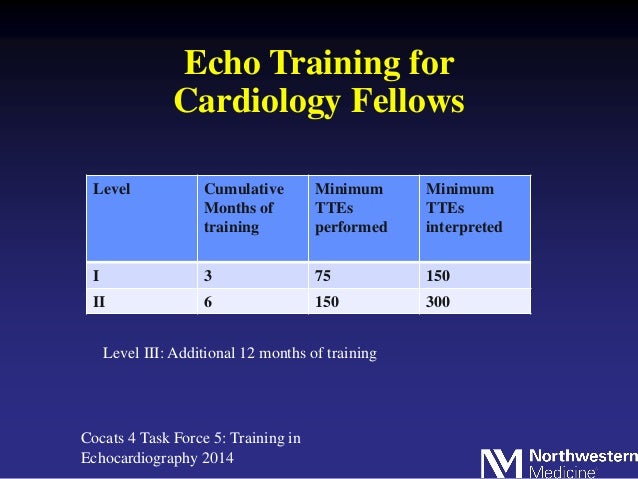 Echo Training for Cardiology Fellows

| Level | Cumulative Months of training | Minimum TTEs performed | Minimum TTEs interpreted |
|---|---|---|---|
| I | 3 | 75 | 150 |
| II | 6 | 150 | 300 |

Level III: Additional 12 months of training

Cocats 4 Task Force 5: Training in Echocardiography 2014

Northwestern Medicine